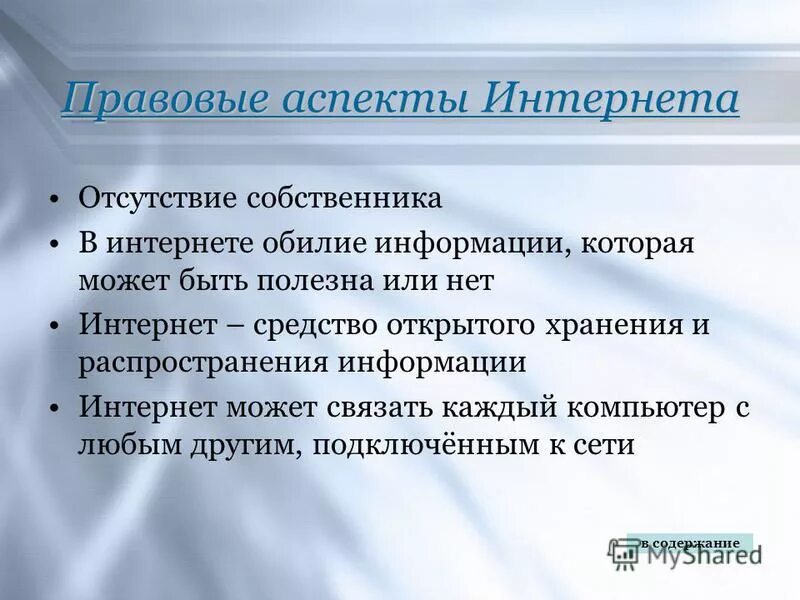 Правовые аспекты Интернета

• Отсутствие собственника
• В интернете обилие информации, которая может быть полезна или нет
• Интернет – средство открытого хранения и распространения информации
• Интернет может связать каждый компьютер с любым другим, подключённым к сети

в содержание

MyShared